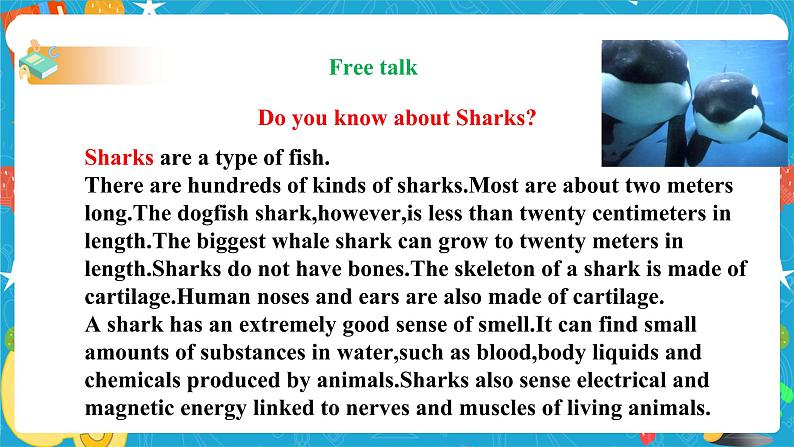 Free talk

Do you know about Sharks?

Sharks are a type of fish.
There are hundreds of kinds of sharks.Most are about two meters long.The dogfish shark,however,is less than twenty centimeters in length.The biggest whale shark can grow to twenty meters in length.Sharks do not have bones.The skeleton of a shark is made of cartilage.Human noses and ears are also made of cartilage.
A shark has an extremely good sense of smell.It can find small amounts of substances in water,such as blood,body liquids and chemicals produced by animals.Sharks also sense electrical and magnetic energy linked to nerves and muscles of living animals.